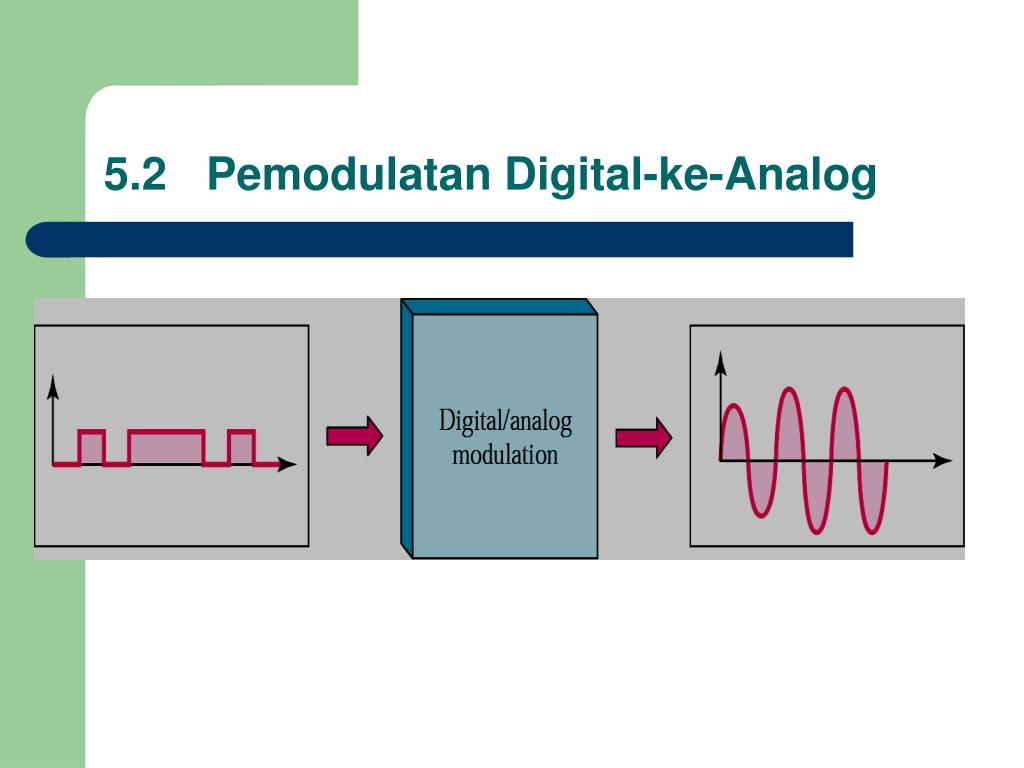 5.2 Pemodulatan Digital-ke-Analog

Digital/analog modulation